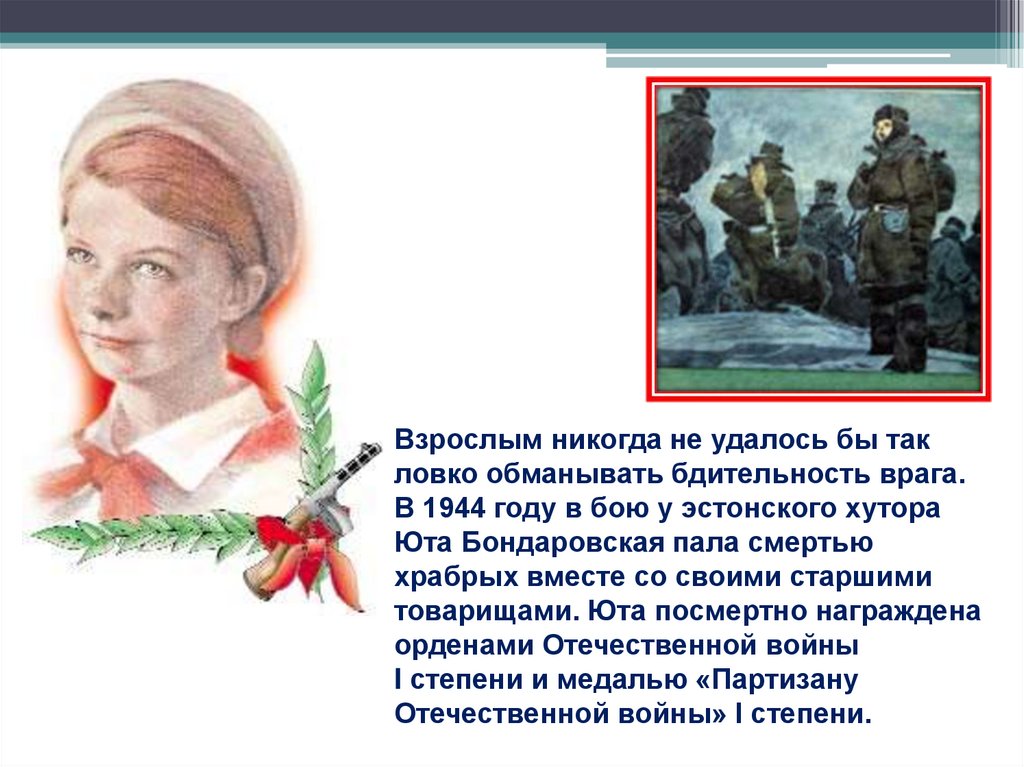 Взрослым никогда не удалось бы так ловко обманывать бдительность врага. В 1944 году в бою у эстонского хутора Юта Бондаровская пала смертью храбрых вместе со своими старшими товарищами. Юта посмертно награждена орденами Отечественной войны I степени и медалью «Партизану Отечественной войны» I степени.